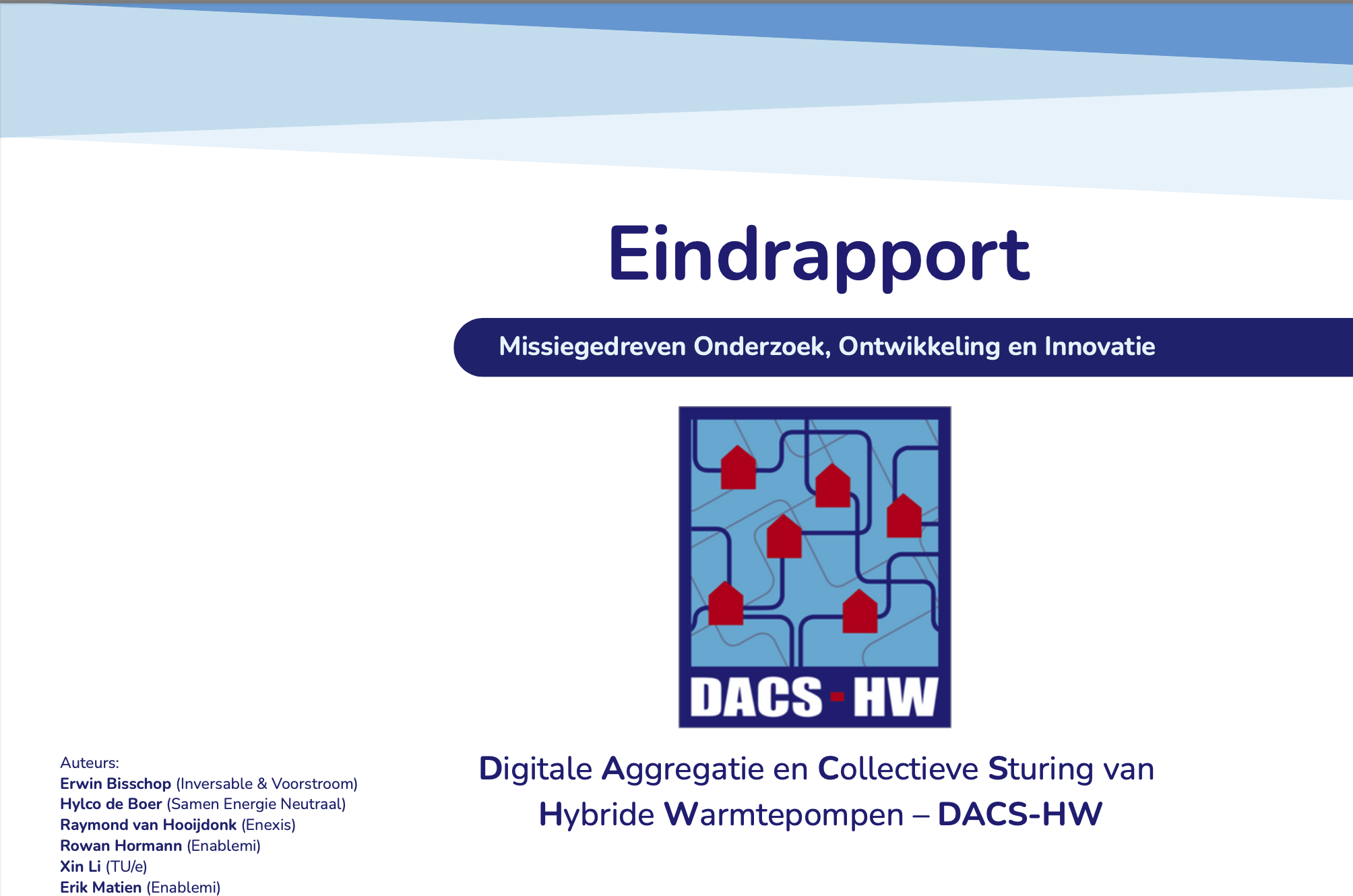 Eindrapport

Missiegedreven Onderzoek, Ontwikkeling en Innovatie

DACS-HW

Digitale Aggregatie en Collectieve Sturing van Hybride Warmtepompen – DACS-HW

Auteurs:
Erwin Bisschop (Inversable & Voorstroom)
Hylco de Boer (Samen Energie Neutraal)
Raymond van Hooijdonk (Enexis)
Rowan Hormann (Enablemi)
Xin Li (TU/e)
Erik Matien (Enablemi)